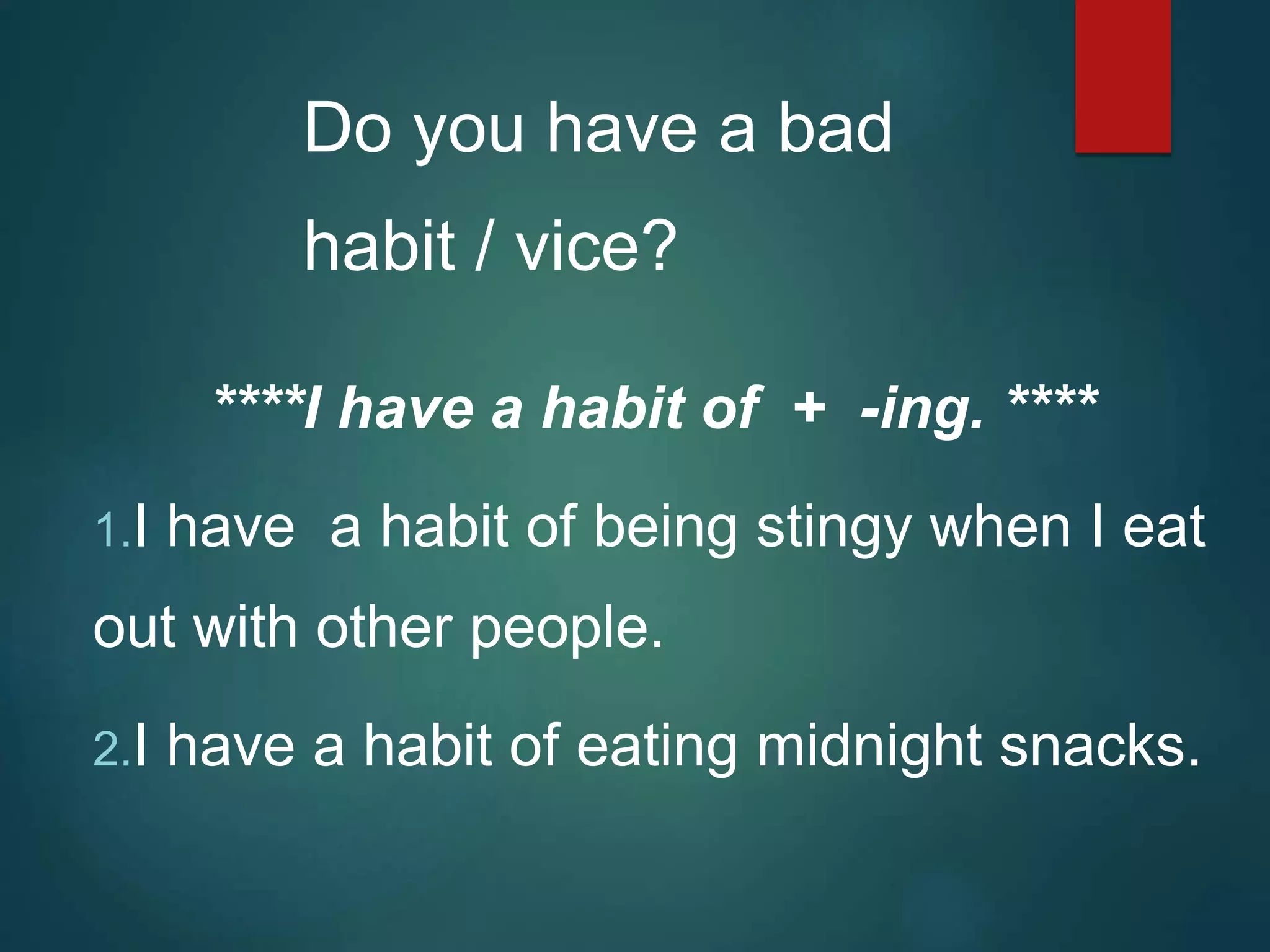 Do you have a bad habit / vice?

****I have a habit of + -ing. ****

1.I have a habit of being stingy when I eat out with other people.

2.I have a habit of eating midnight snacks.